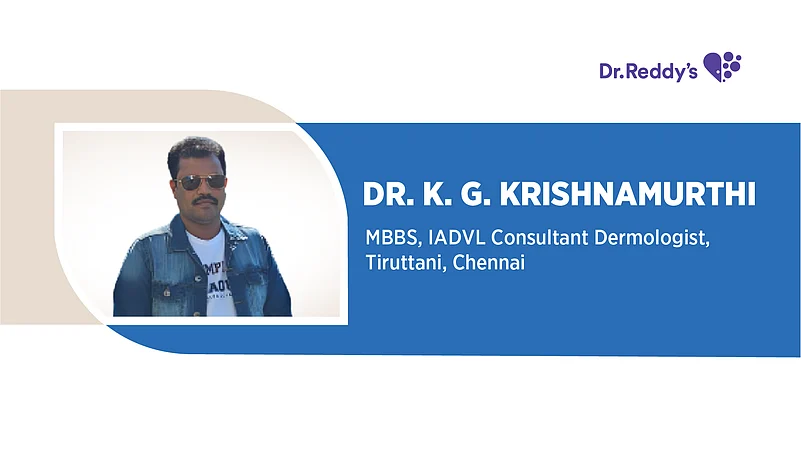 Dr.Reddy's

DR. K. G. KRISHNAMURTHI

MBBS, IADVL Consultant Dermologist, Tiruttani, Chennai